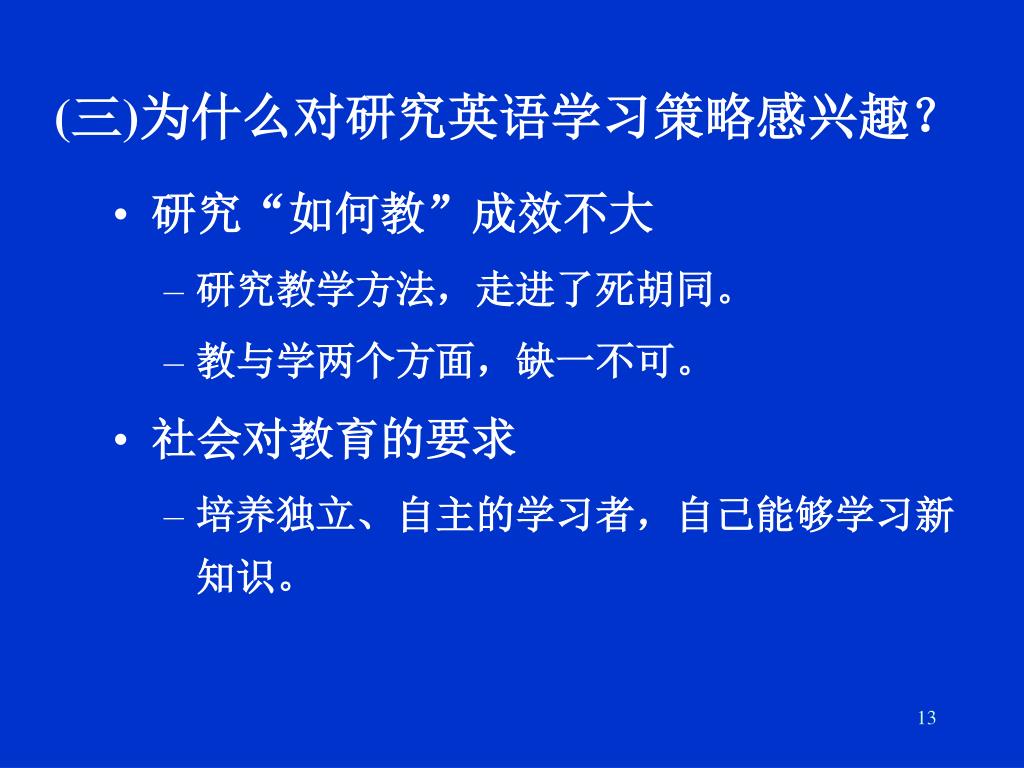 (三)为什么对研究英语学习策略感兴趣?

• 研究“如何教”成效不大
– 研究教学方法，走进了死胡同。
– 教与学两个方面，缺一不可。

• 社会对教育的要求
– 培养独立、自主的学习者，自己能够学习新知识。

13